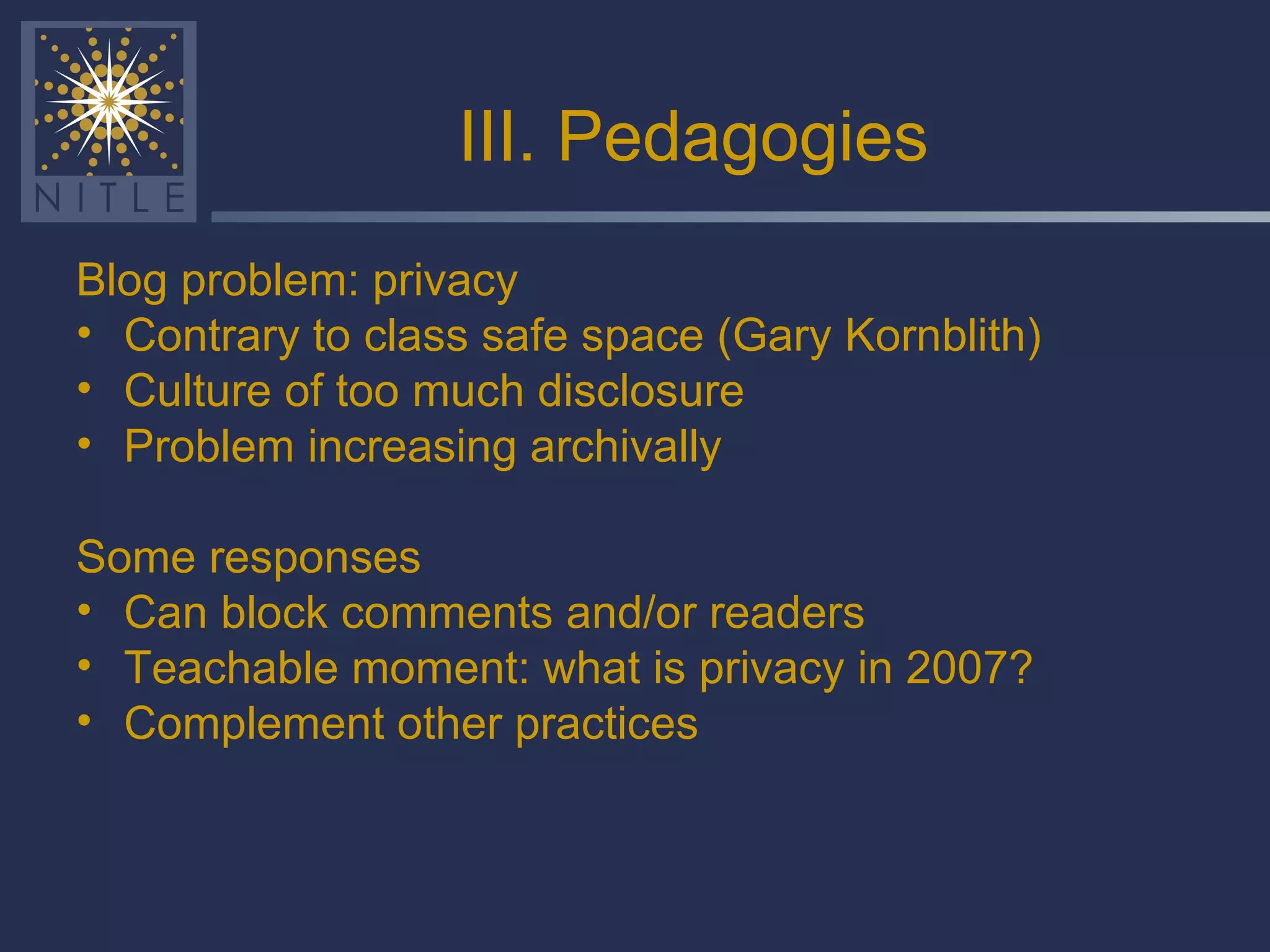 NITLE

III. Pedagogies

Blog problem: privacy
• Contrary to class safe space (Gary Kornblith)
• Culture of too much disclosure
• Problem increasing archivally

Some responses
• Can block comments and/or readers
• Teachable moment: what is privacy in 2007?
• Complement other practices